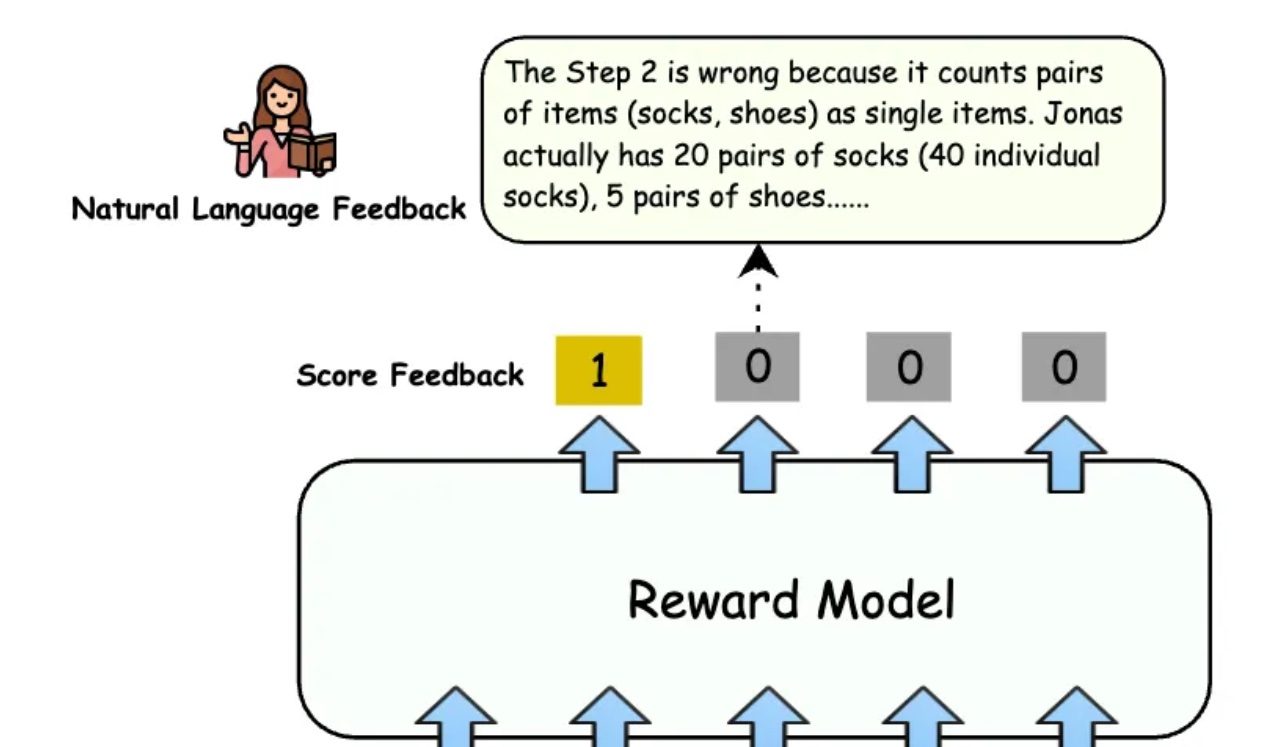 Natural Language Feedback

The Step 2 is wrong because it counts pairs of items (socks, shoes) as single items. Jonas actually has 20 pairs of socks (40 individual socks), 5 pairs of shoes......

Score Feedback

1

0

0

0

Reward Model